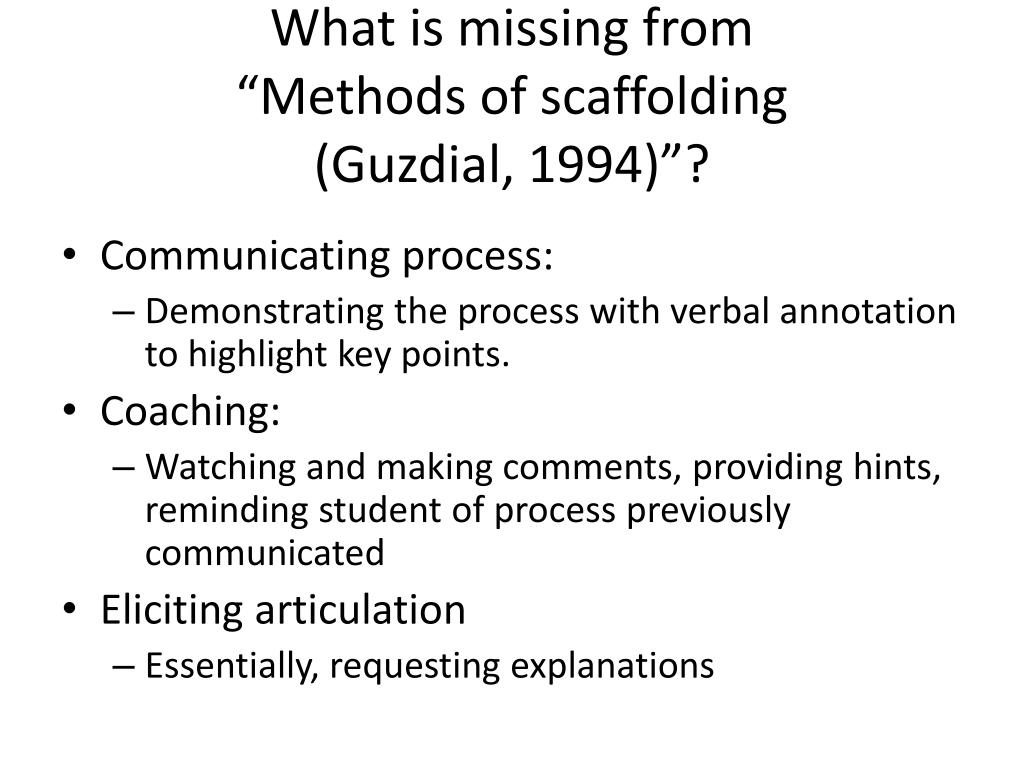 What is missing from
“Methods of scaffolding
(Guzdial, 1994)”?

• Communicating process:
– Demonstrating the process with verbal annotation to highlight key points.
• Coaching:
– Watching and making comments, providing hints, reminding student of process previously communicated
• Eliciting articulation
– Essentially, requesting explanations